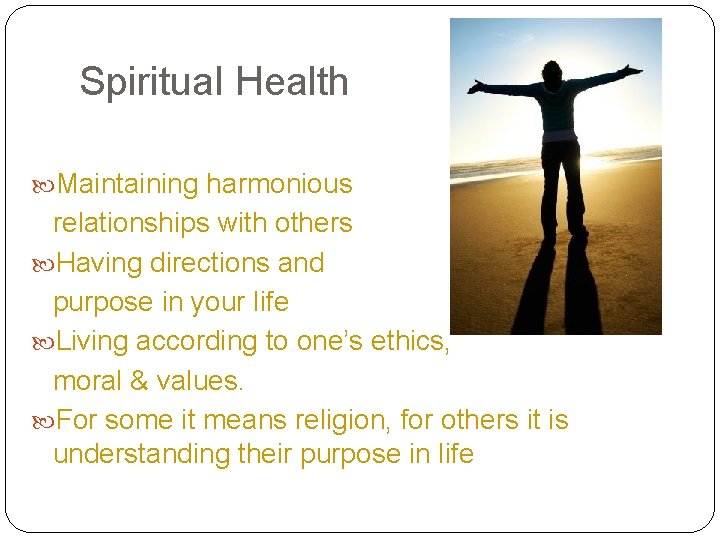 Spiritual Health

Maintaining harmonious relationships with others

Having directions and purpose in your life

Living according to one's ethics, moral & values.

For some it means religion, for others it is understanding their purpose in life